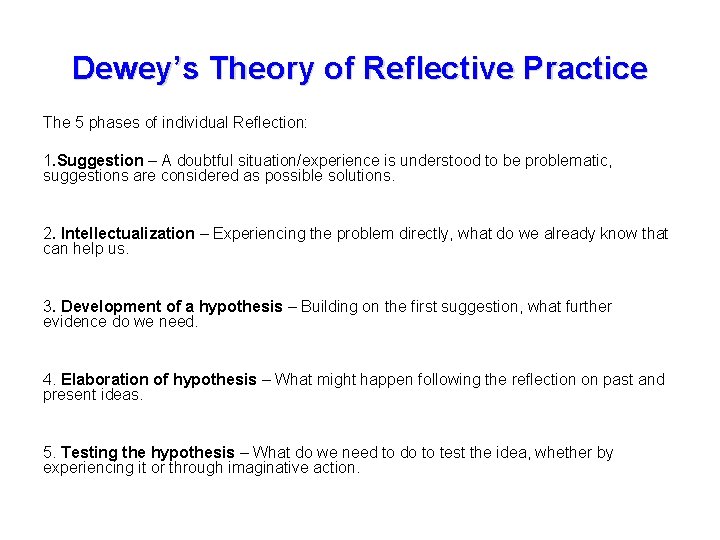 Dewey's Theory of Reflective Practice

The 5 phases of individual Reflection:

1.Suggestion – A doubtful situation/experience is understood to be problematic, suggestions are considered as possible solutions.

2. Intellectualization – Experiencing the problem directly, what do we already know that can help us.

3. Development of a hypothesis – Building on the first suggestion, what further evidence do we need.

4. Elaboration of hypothesis – What might happen following the reflection on past and present ideas.

5. Testing the hypothesis – What do we need to do to test the idea, whether by experiencing it or through imaginative action.